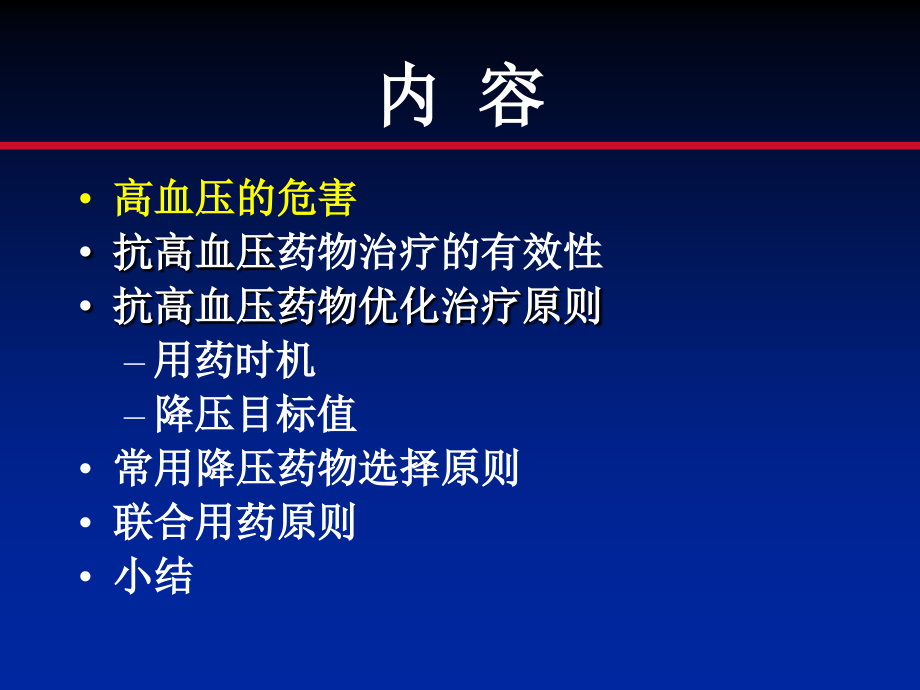 内 容

• 高血压的危害
• 抗高血压药物治疗的有效性
• 抗高血压药物优化治疗原则
– 用药时机
– 降压目标值
• 常用降压药物选择原则
• 联合用药原则
• 小结